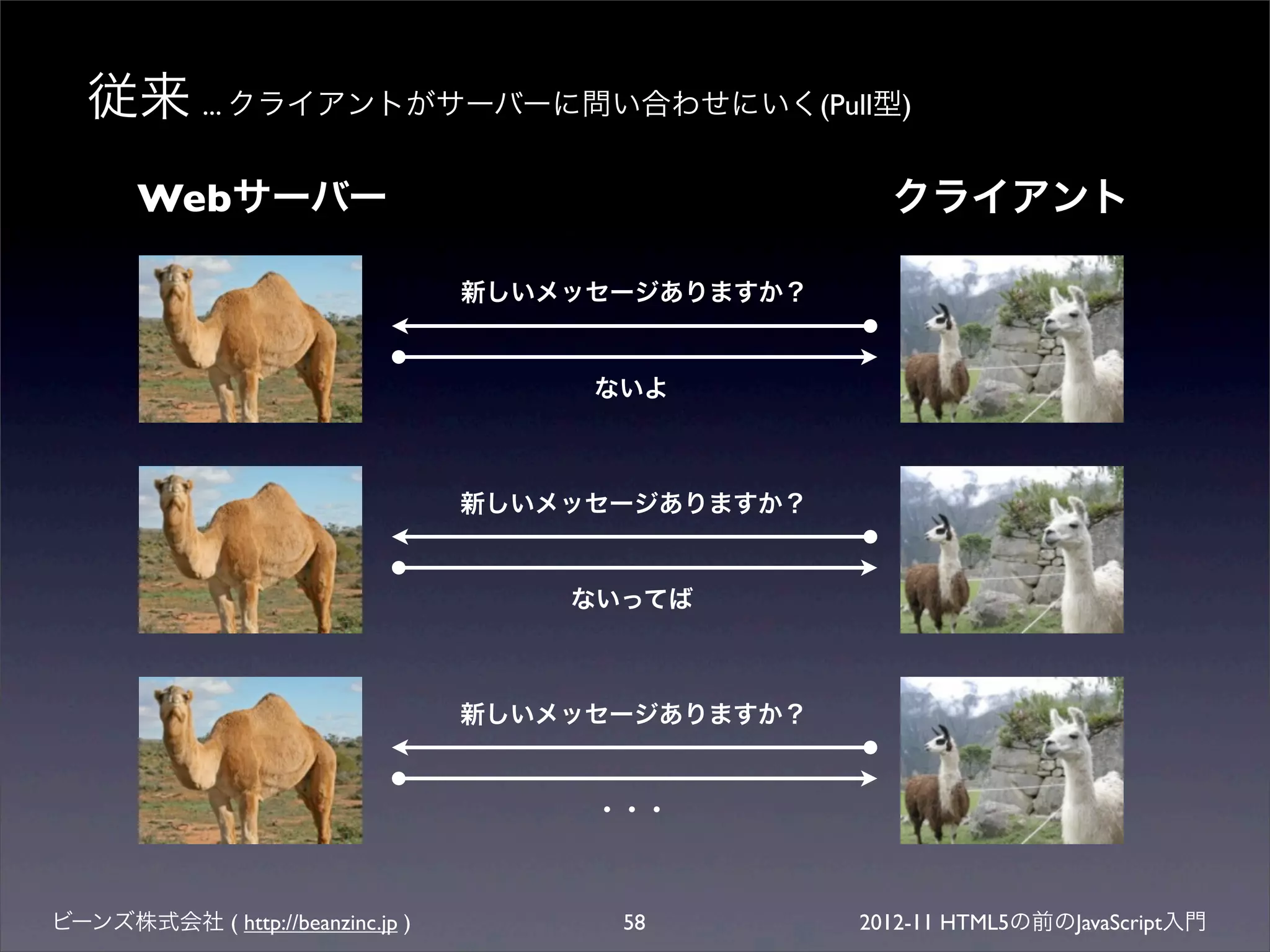 従来 ... クライアントがサーバーに問い合わせにいく(Pull型)

Webサーバー

クライアント

新しいメッセージありますか？

ないよ

新しいメッセージありますか？

ないってば

新しいメッセージありますか？

・・・

ビーンズ株式会社 ( http://beanzinc.jp )

58

2012-11 HTML5の前のJavaScript入門